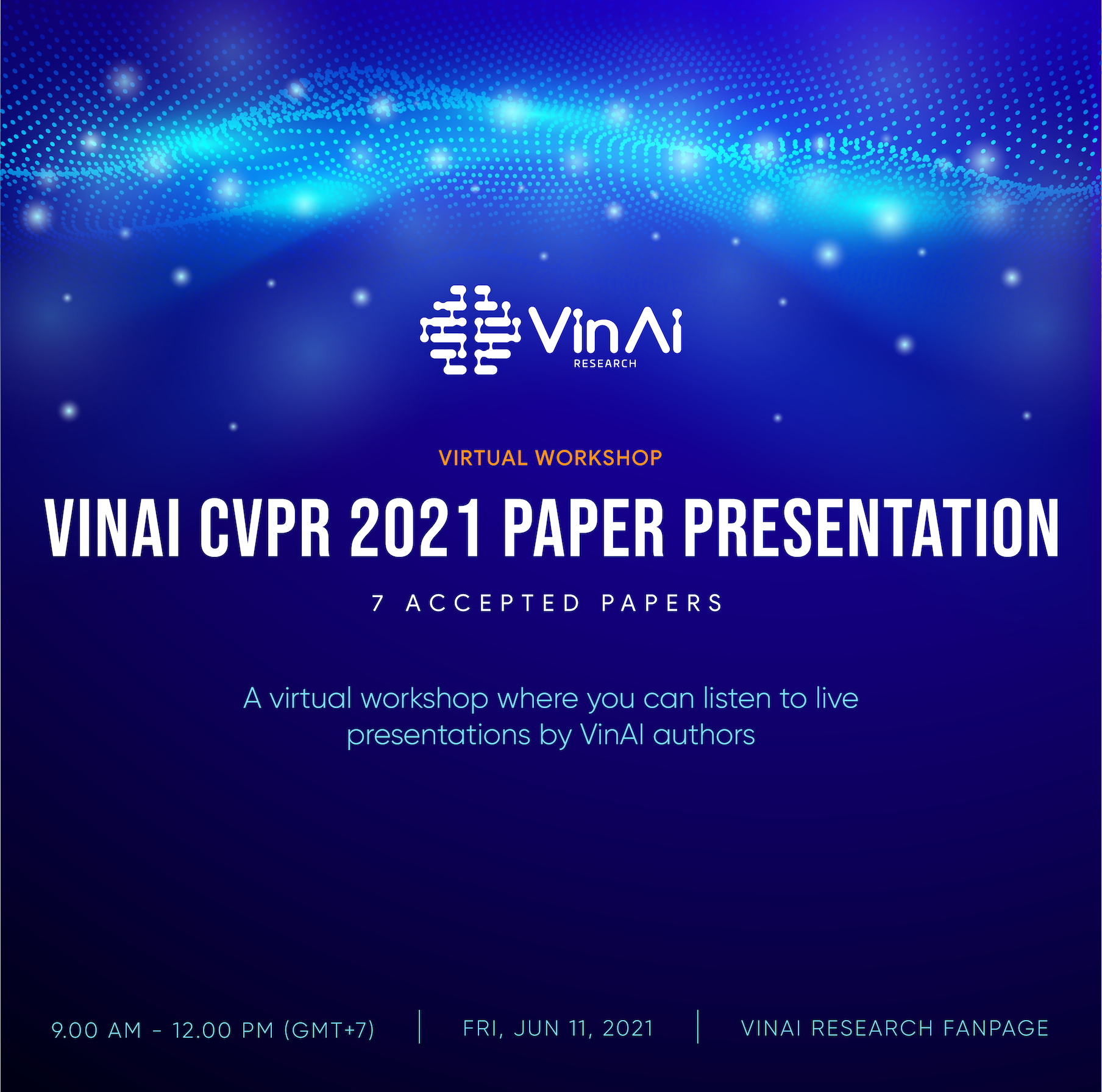 VinAI
RESEARCH

VIRTUAL WORKSHOP

VINAI CVPR 2021 PAPER PRESENTATION

7 ACCEPTED PAPERS

A virtual workshop where you can listen to live presentations by VinAI authors

9.00 AM - 12.00 PM (GMT+7) | FRI, JUN 11, 2021 | VINAI RESEARCH FANPAGE